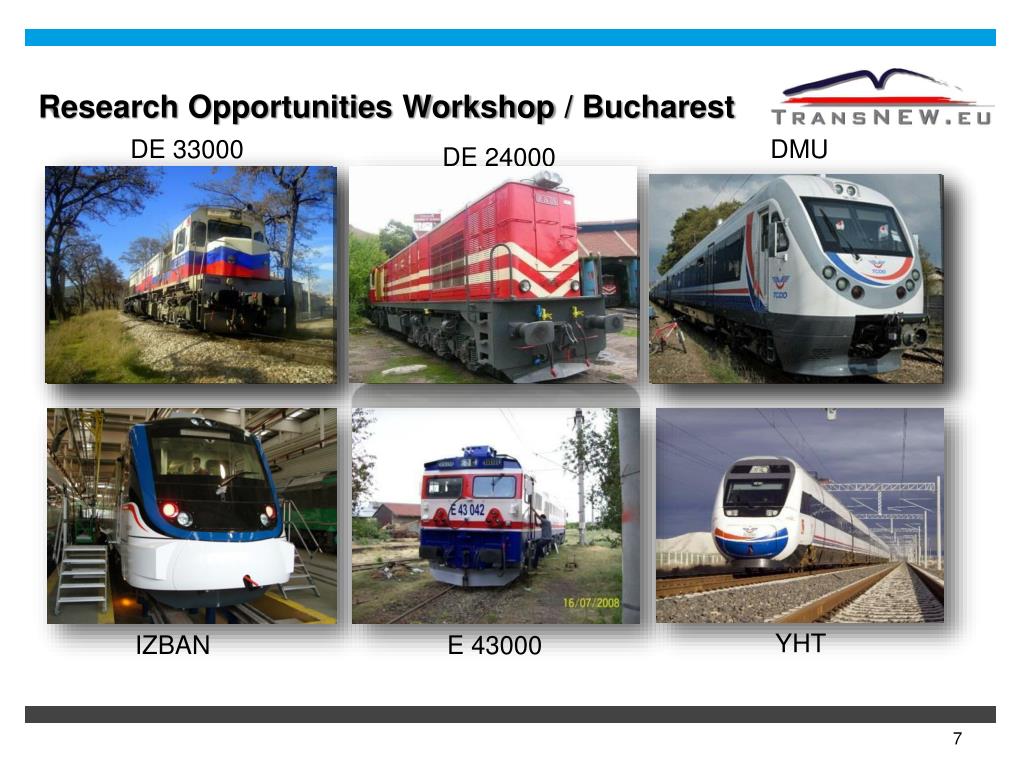 Research Opportunities Workshop / Bucharest

TRANSNEW.EU

DE 33000

DE 24000

DMU

TCDD

E 43 042

16/07/2008

IZBAN

E 43000

YHT

7